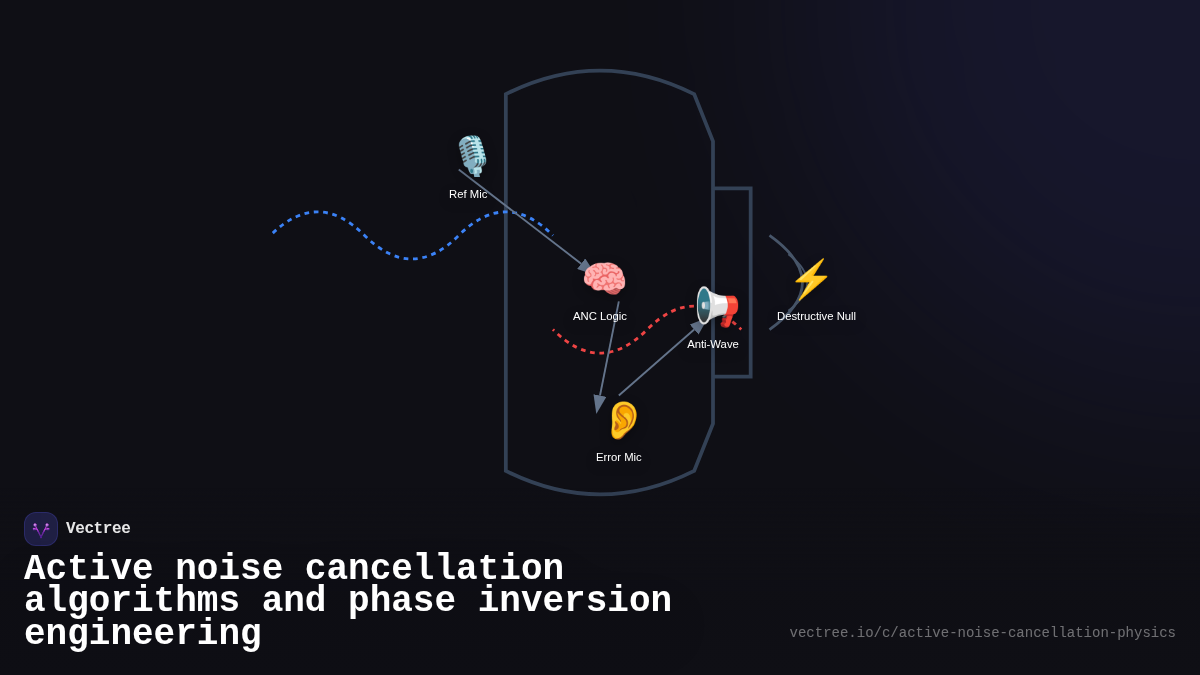 Ref Mic

ANC Logic

Anti-Wave

Destructive Null

Error Mic

Vectree

Active noise cancellation algorithms and phase inversion engineering

vectree.io/c/active-noise-cancellation-physics